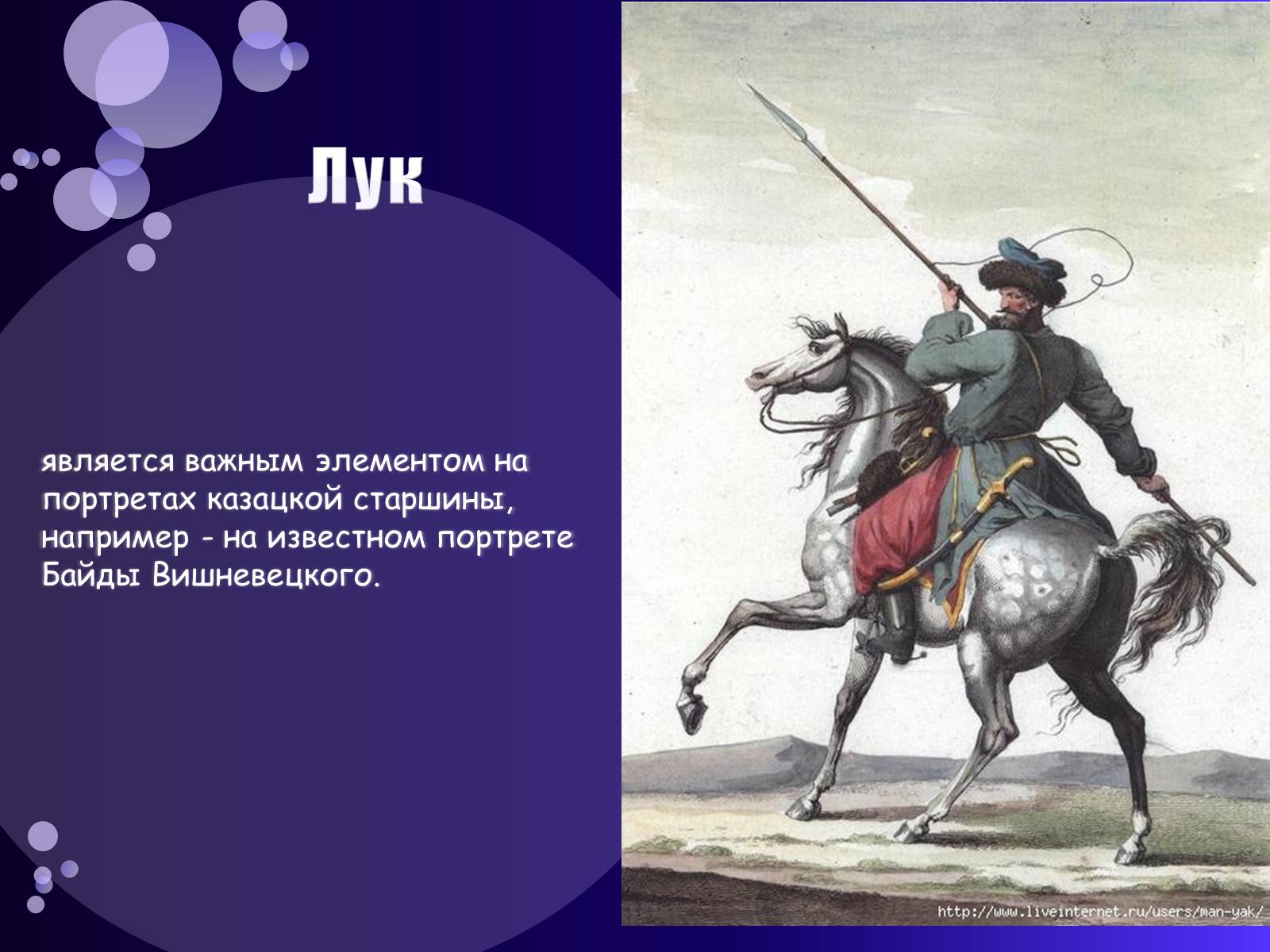 Лук

является важным элементом на портретах казацкой старшины, например - на известном портрете Байды Вишневецкого.

http://www.liveinternet.ru/users/man-yak/